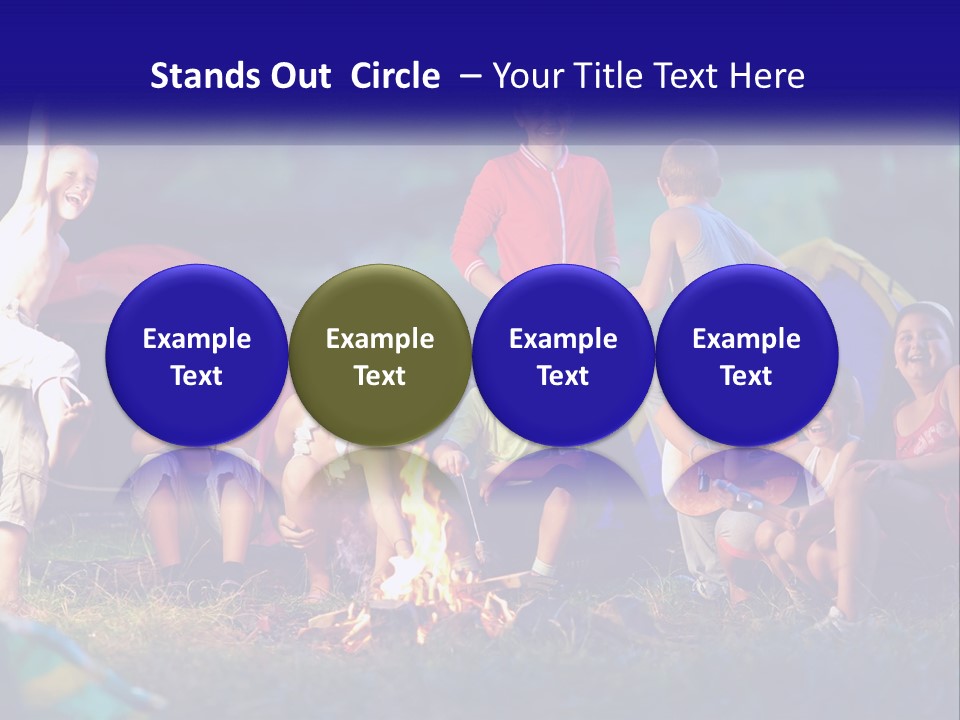 Stands Out Circle – Your Title Text Here

Example Text

Example Text

Example Text

Example Text